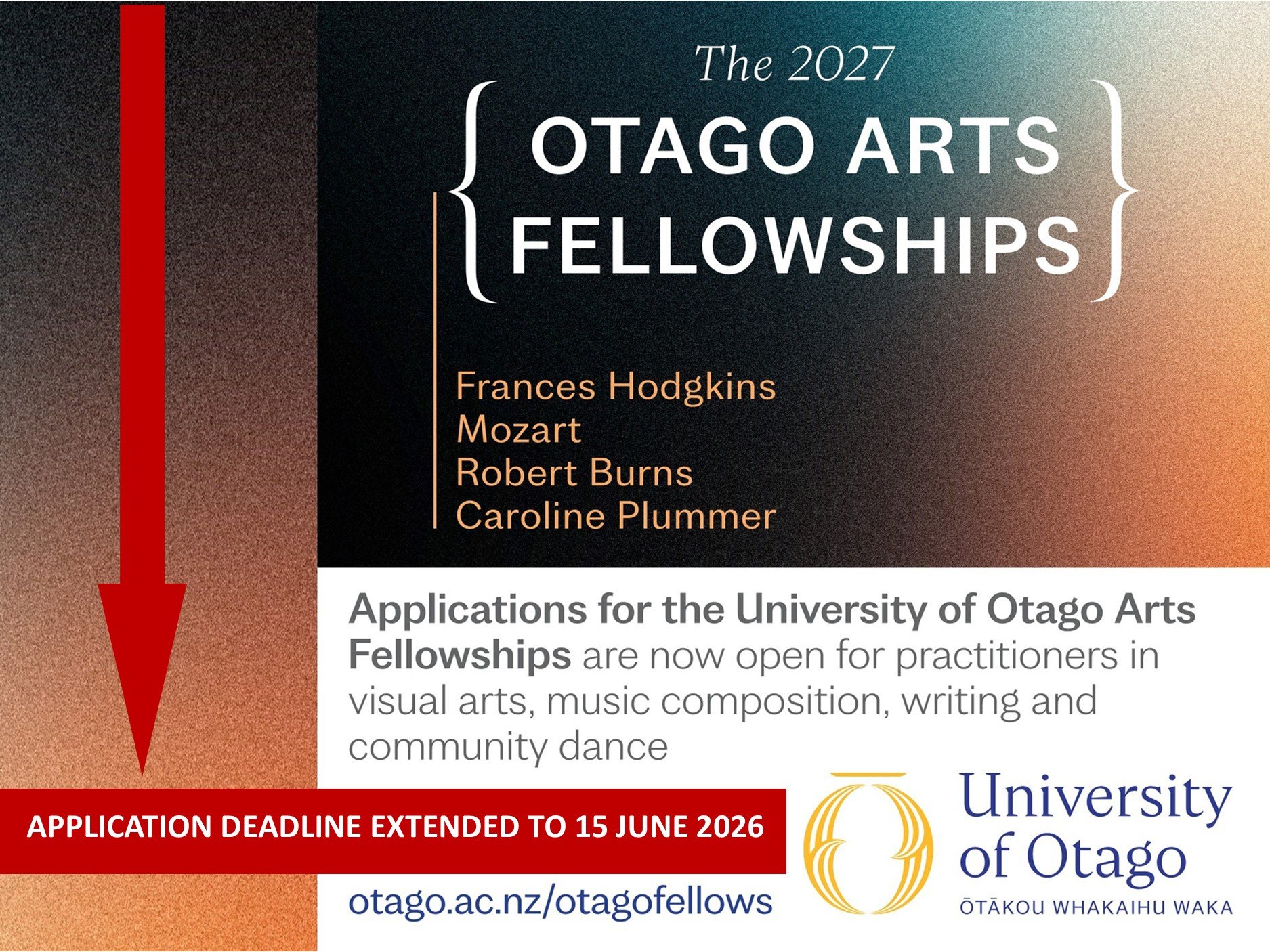 The 2027

OTAGO ARTS FELLOWSHIPS

Frances Hodgkins
Mozart
Robert Burns
Caroline Plummer

Applications for the University of Otago Arts Fellowships are now open for practitioners in visual arts, music composition, writing and community dance

APPLICATION DEADLINE EXTENDED TO 15 JUNE 2026

otago.ac.nz/otagofellows

University of Otago
ŌTĀKOU WHAKAIHU WAKA